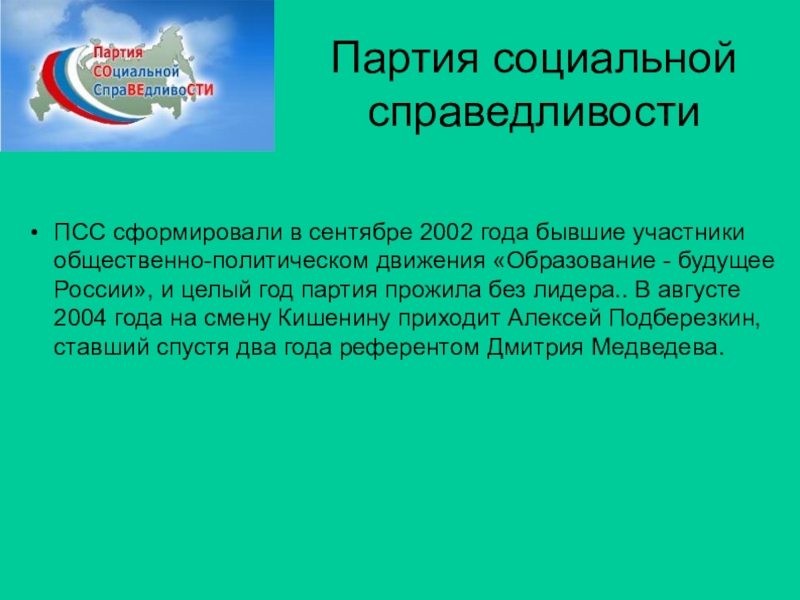 Партия СОциальной СпраВЕдливоСТИ

Партия социальной справедливости

• ПСС сформировали в сентябре 2002 года бывшие участники общественно-политическом движения «Образование - будущее России», и целый год партия прожила без лидера.. В августе 2004 года на смену Кишенину приходит Алексей Подберезкин, ставший спустя два года референтом Дмитрия Медведева.